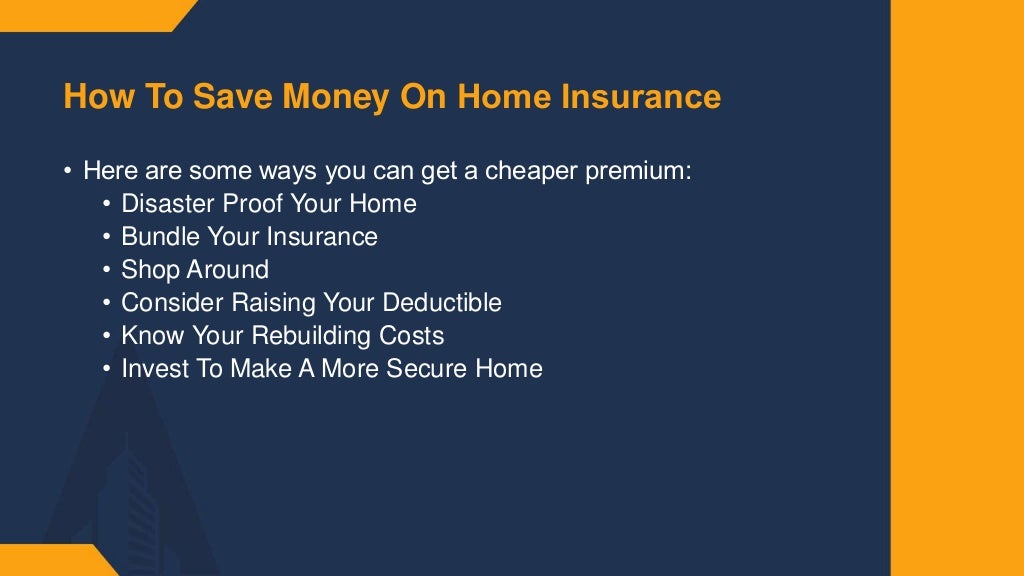 How To Save Money On Home Insurance

• Here are some ways you can get a cheaper premium:
  • Disaster Proof Your Home
  • Bundle Your Insurance
  • Shop Around
  • Consider Raising Your Deductible
  • Know Your Rebuilding Costs
  • Invest To Make A More Secure Home